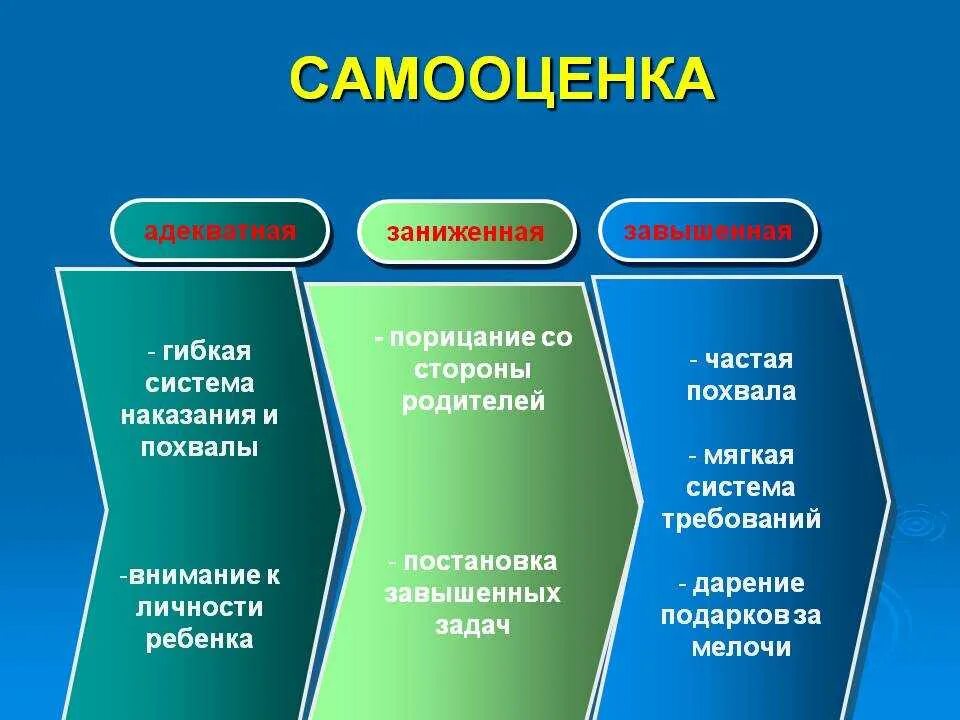 САМООЦЕНКА

адекватная

- гибкая система наказания и похвалы

-внимание к личности ребенка

заниженная

- порицание со стороны родителей

- постановка завышенных задач

завышенная

- частая похвала

- мягкая система требований

- дарение подарков за мелочи